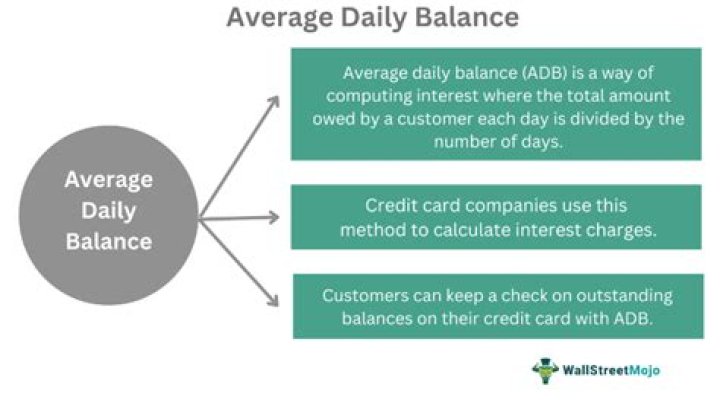 Average Daily Balance

Average Daily Balance

Average daily balance (ADB) is a way of computing interest where the total amount owed by a customer each day is divided by the number of days.

Credit card companies use this method to calculate interest charges.

Customers can keep a check on outstanding balances on their credit card with ADB.

WallStreetMojo